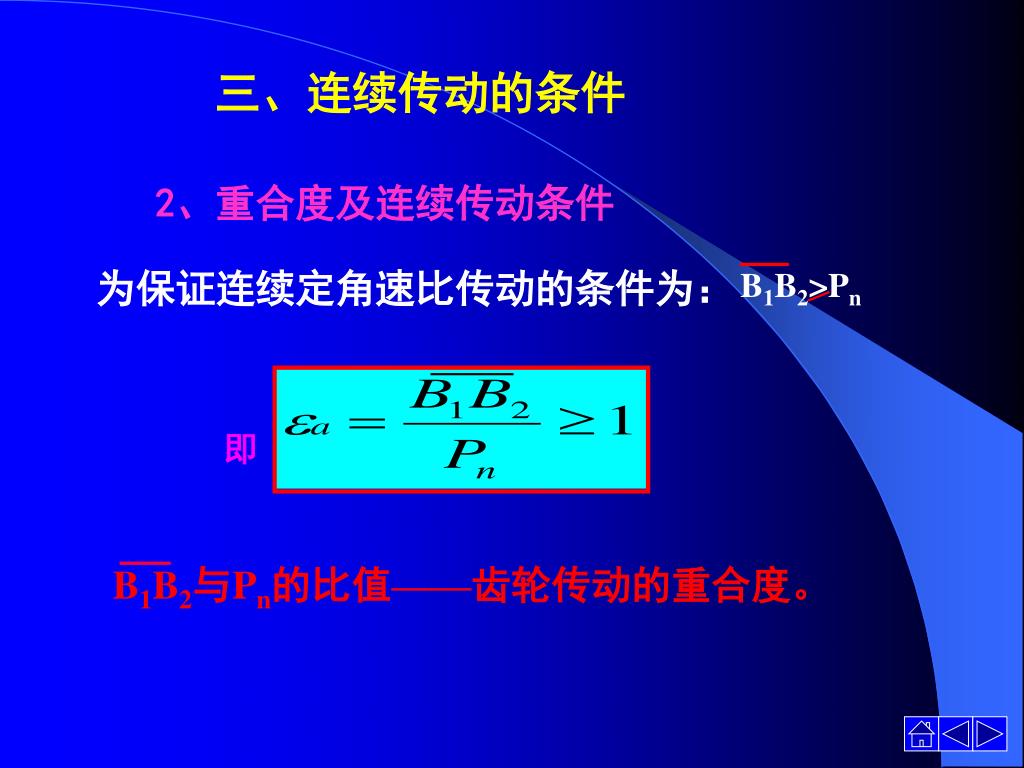 三、连续传动的条件

2、重合度及连续传动条件

为保证连续定角速比传动的条件为：$\overline{B_1B_2} \geq P_n$

即 $\varepsilon_a = \frac{\overline{B_1B_2}}{P_n} \geq 1$

$\overline{B_1B_2}$与$P_n$的比值——齿轮传动的重合度。